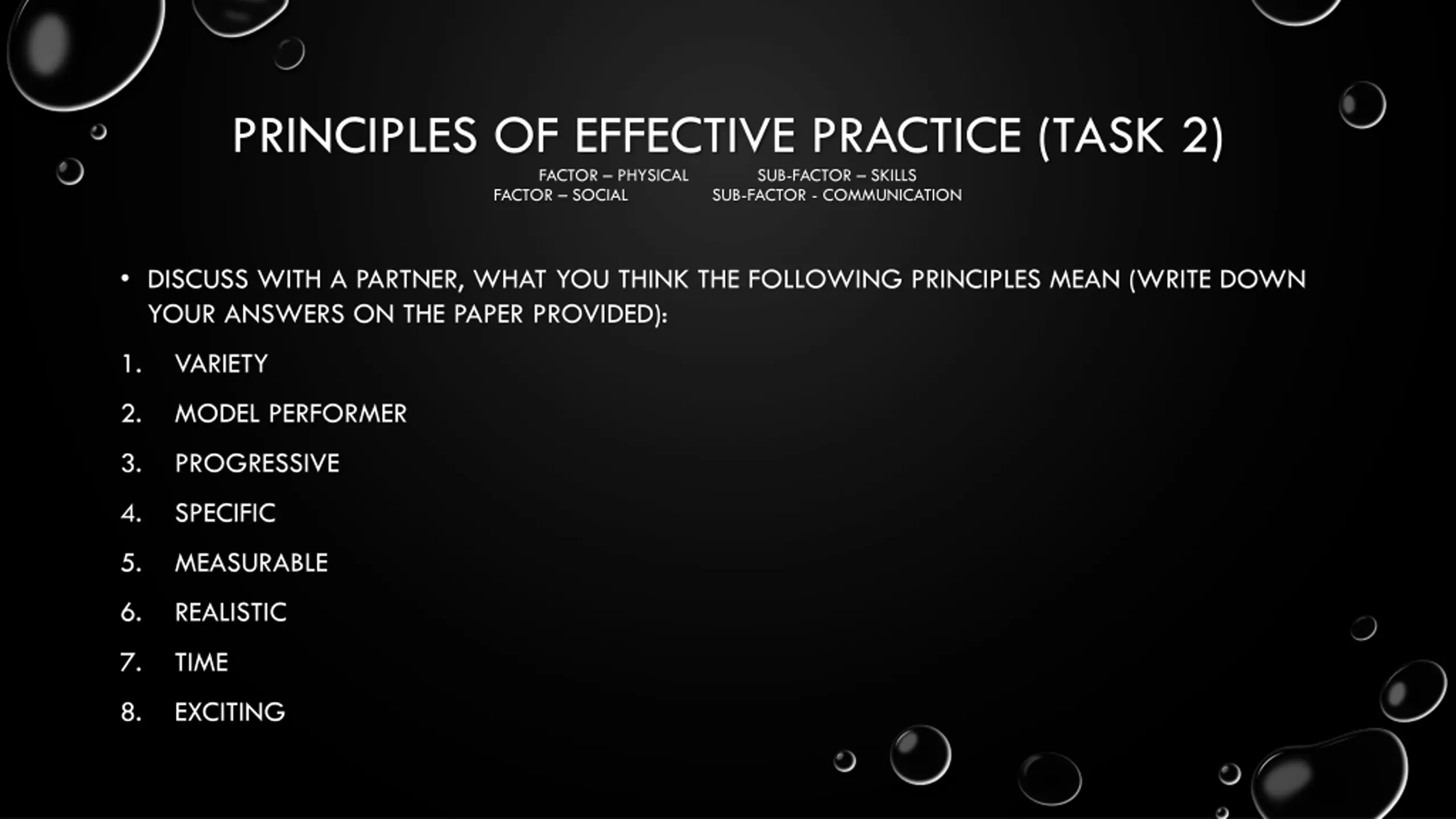 PRINCIPLES OF EFFECTIVE PRACTICE (TASK 2)

FACTOR – PHYSICAL SUB-FACTOR – SKILLS
FACTOR – SOCIAL SUB-FACTOR - COMMUNICATION

• DISCUSS WITH A PARTNER, WHAT YOU THINK THE FOLLOWING PRINCIPLES MEAN (WRITE DOWN YOUR ANSWERS ON THE PAPER PROVIDED):

1. VARIETY
2. MODEL PERFORMER
3. PROGRESSIVE
4. SPECIFIC
5. MEASURABLE
6. REALISTIC
7. TIME
8. EXCITING